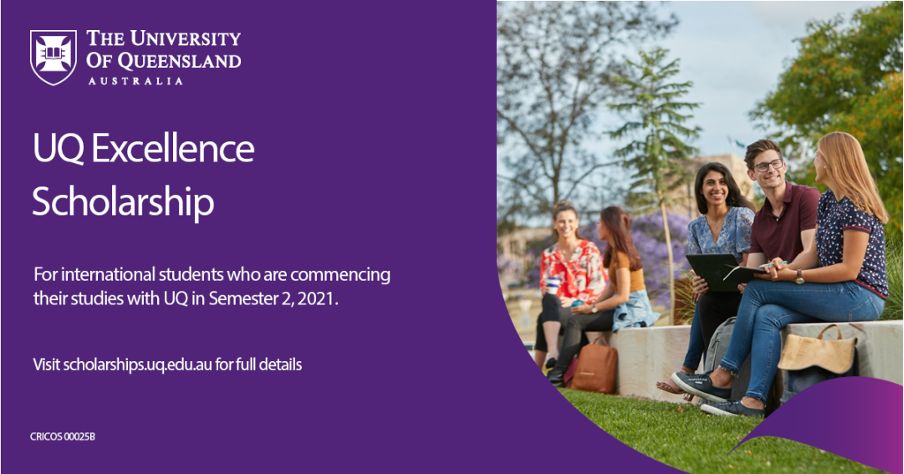 THE UNIVERSITY OF QUEENSLAND
AUSTRALIA

UQ Excellence Scholarship

For international students who are commencing their studies with UQ in Semester 2, 2021.

Visit scholarships.uq.edu.au for full details

CRICOS 00025B